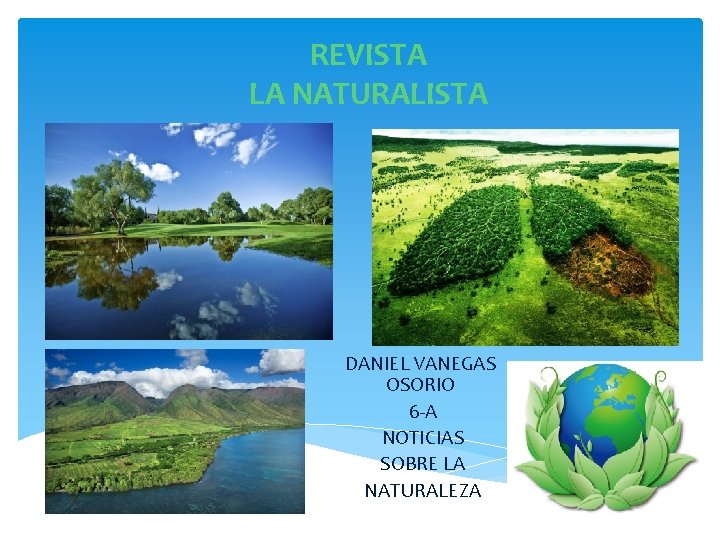 REVISTA
LA NATURALISTA

DANIEL VANEGAS OSORIO
6-A
NOTICIAS SOBRE LA NATURALEZA